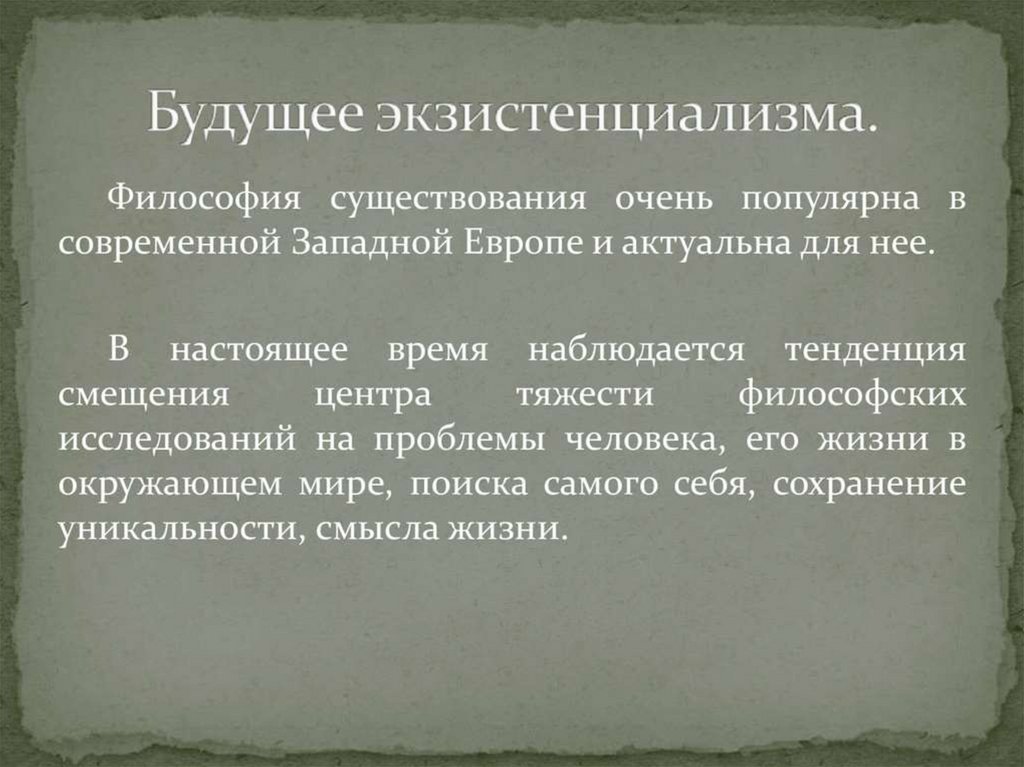 Будущее экзистенциализма.

Философия существования очень популярна в современной Западной Европе и актуальна для нее.

В настоящее время наблюдается тенденция смещения центра тяжести философских исследований на проблемы человека, его жизни в окружающем мире, поиска самого себя, сохранение уникальности, смысла жизни.